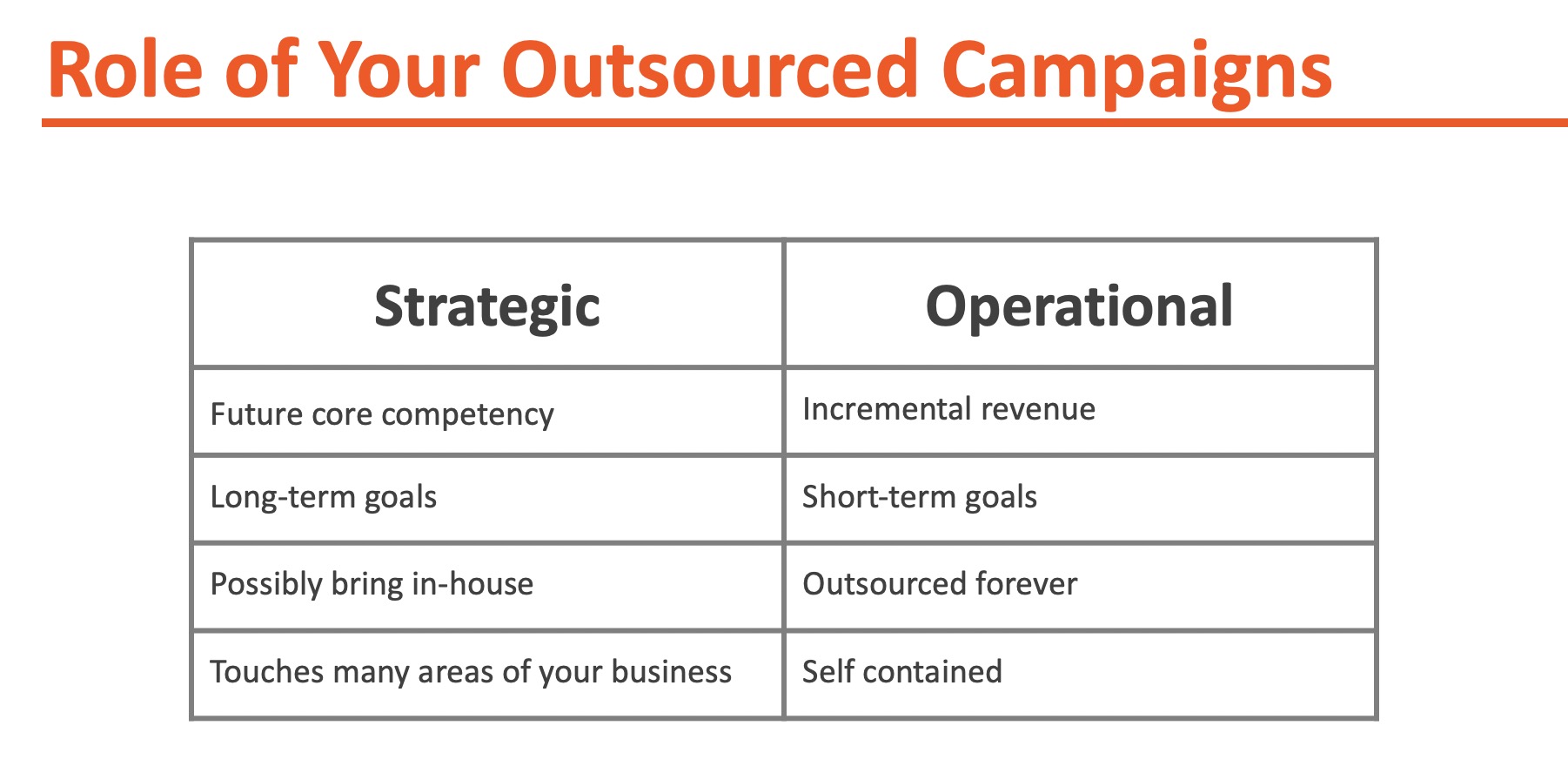 Role of Your Outsourced Campaigns

| Strategic | Operational |
|---|---|
| Future core competency | Incremental revenue |
| Long-term goals | Short-term goals |
| Possibly bring in-house | Outsourced forever |
| Touches many areas of your business | Self contained |